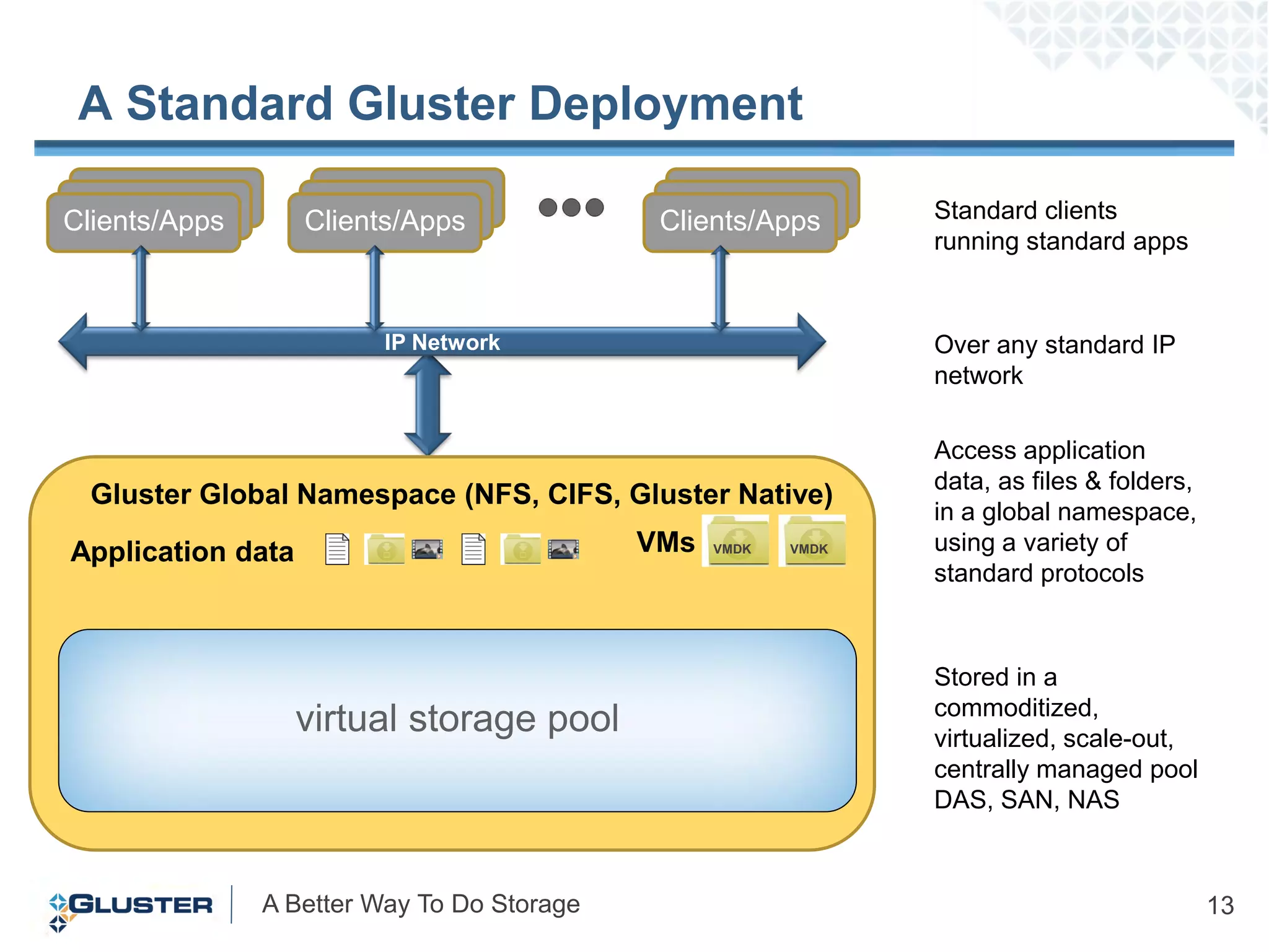 A Standard Gluster Deployment

Clients/Apps

Clients/Apps

Clients/Apps

IP Network

Gluster Global Namespace (NFS, CIFS, Gluster Native)

Application data

VMs

VMDK

VMDK

virtual storage pool

Standard clients running standard apps

Over any standard IP network

Access application data, as files & folders, in a global namespace, using a variety of standard protocols

Stored in a commoditized, virtualized, scale-out, centrally managed pool DAS, SAN, NAS

GLUSTER

A Better Way To Do Storage

13